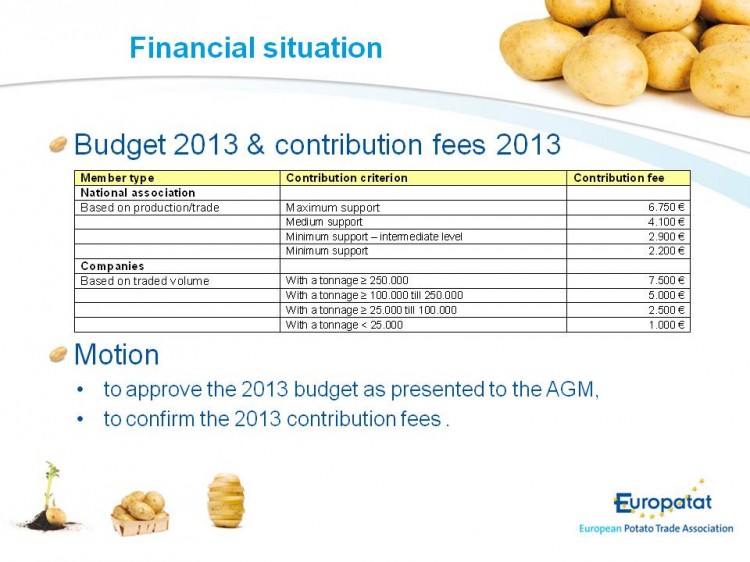 Financial situation

Budget 2013 & contribution fees 2013

| Member type | Contribution criterion | Contribution fee |
|---|---|---|
| National association | | |
| Based on production/trade | Maximum support | 6.750 € |
| | Medium support | 4.100 € |
| | Minimum support – intermediate level | 2.900 € |
| | Minimum support | 2.200 € |
| Companies | | |
| Based on traded volume | With a tonnage ≥ 250.000 | 7.500 € |
| | With a tonnage ≥ 100.000 till 250.000 | 5.000 € |
| | With a tonnage ≥ 25.000 till 100.000 | 2.500 € |
| | With a tonnage < 25.000 | 1.000 € |

Motion

• to approve the 2013 budget as presented to the AGM,

• to confirm the 2013 contribution fees .

Europatat
European Potato Trade Association